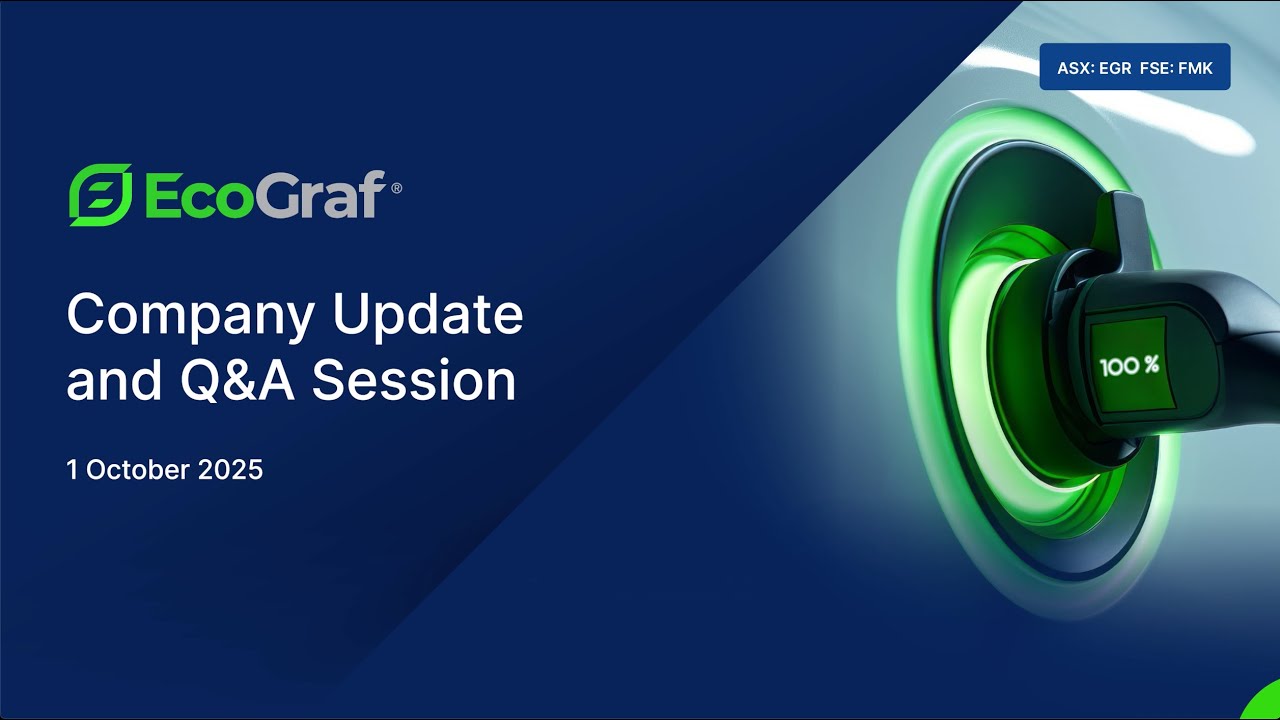 ASX: EGR FSE: FMK

EcoGraf®

Company Update and Q&A Session

1 October 2025

100 %